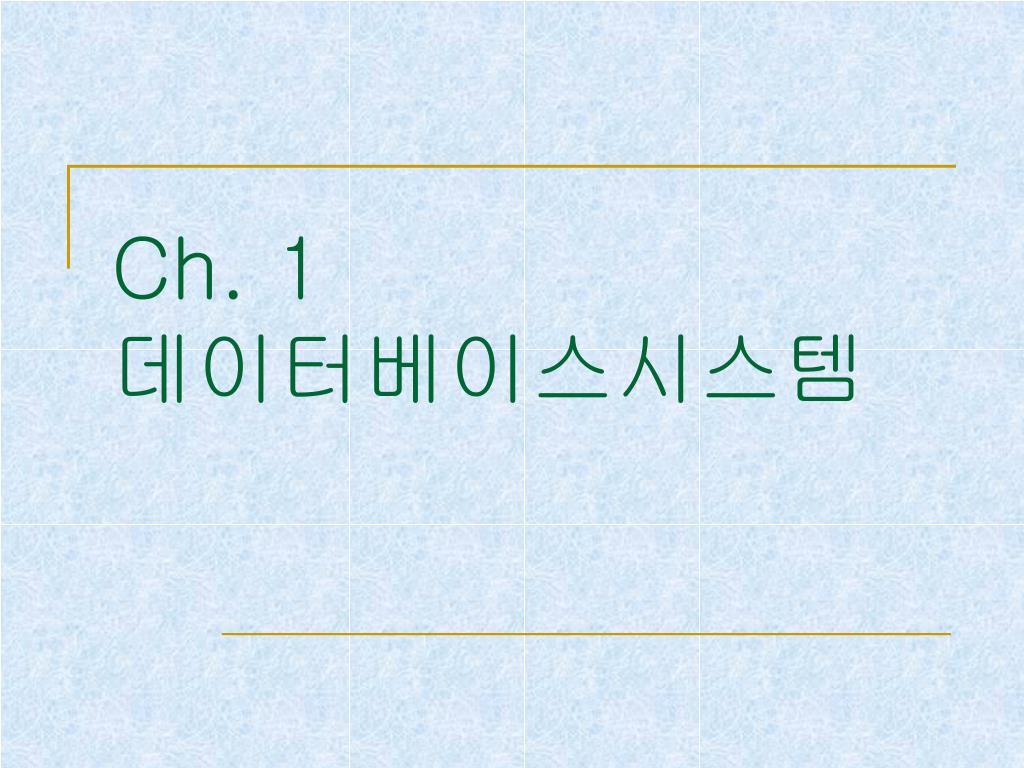 Ch. 1
데이터베이스시스템